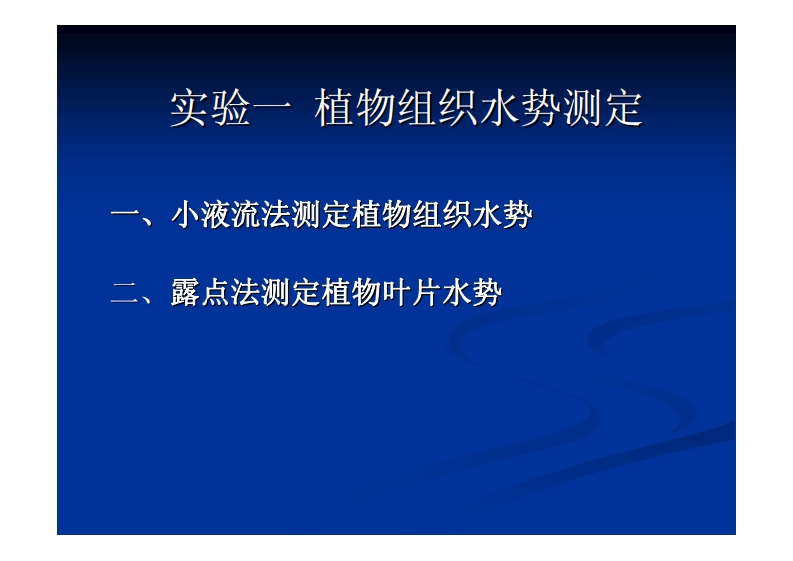 实验一 植物组织水势测定

一、小液流法测定植物组织水势

二、露点法测定植物叶片水势